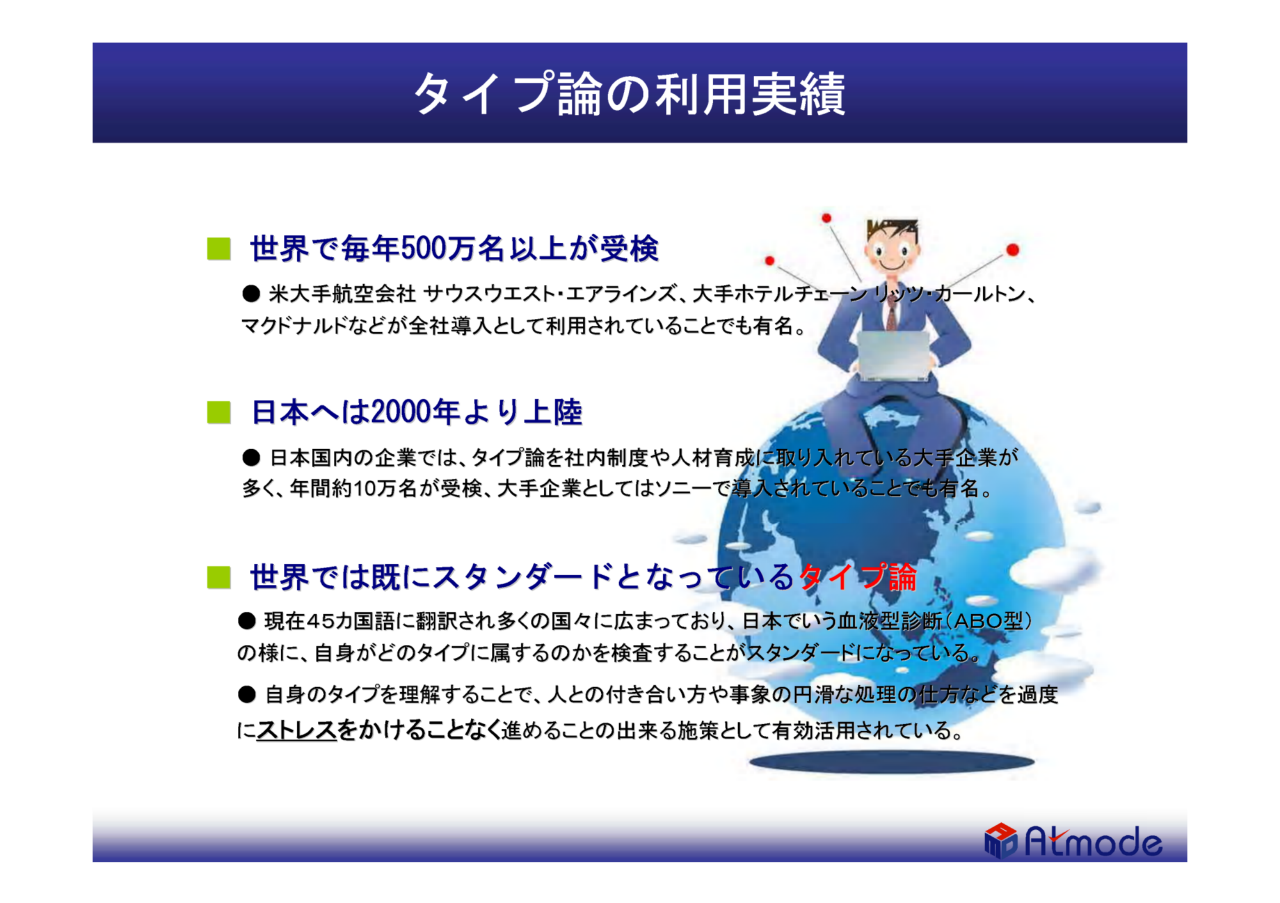 タイプ論の利用実績

■ 世界で毎年500万名以上が受検

● 米大手航空会社 サウスウエスト・エアラインズ、大手ホテルチェーン リッツ・カールトン、マクドナルドなどが全社導入として利用されていることでも有名。

■ 日本へは2000年より上陸

● 日本国内の企業では、タイプ論を社内制度や人材育成に取り入れている大手企業が多く、年間約10万名が受検、大手企業としてはソニーで導入されていることでも有名。

■ 世界では既にスタンダードとなっているタイプ論

● 現在45カ国語に翻訳され多くの国々に広まっており、日本でいう血液型診断（ABO型）の様に、自身がどのタイプに属するのかを検査することがスタンダードになっている。

● 自身のタイプを理解することで、人との付き合い方や事象の円滑な処理の仕方などを過度にストレスをかけることなく進めることの出来る施策として有効活用されている。

Atmode